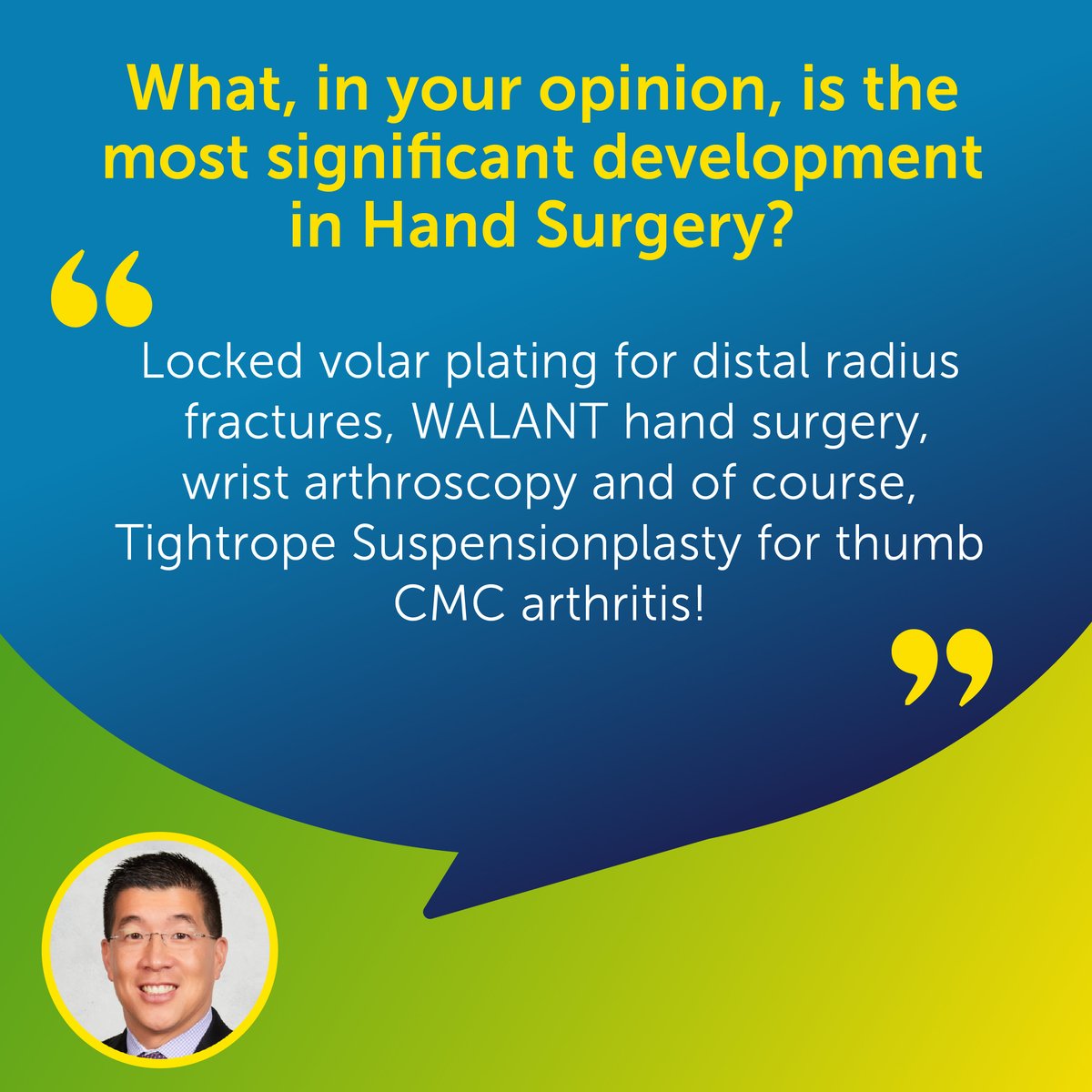 What, in your opinion, is the most significant development in Hand Surgery?

“

Locked volar plating for distal radius fractures, WALANT hand surgery, wrist arthroscopy and of course, Tightrope Suspensionplasty for thumb CMC arthritis!

”